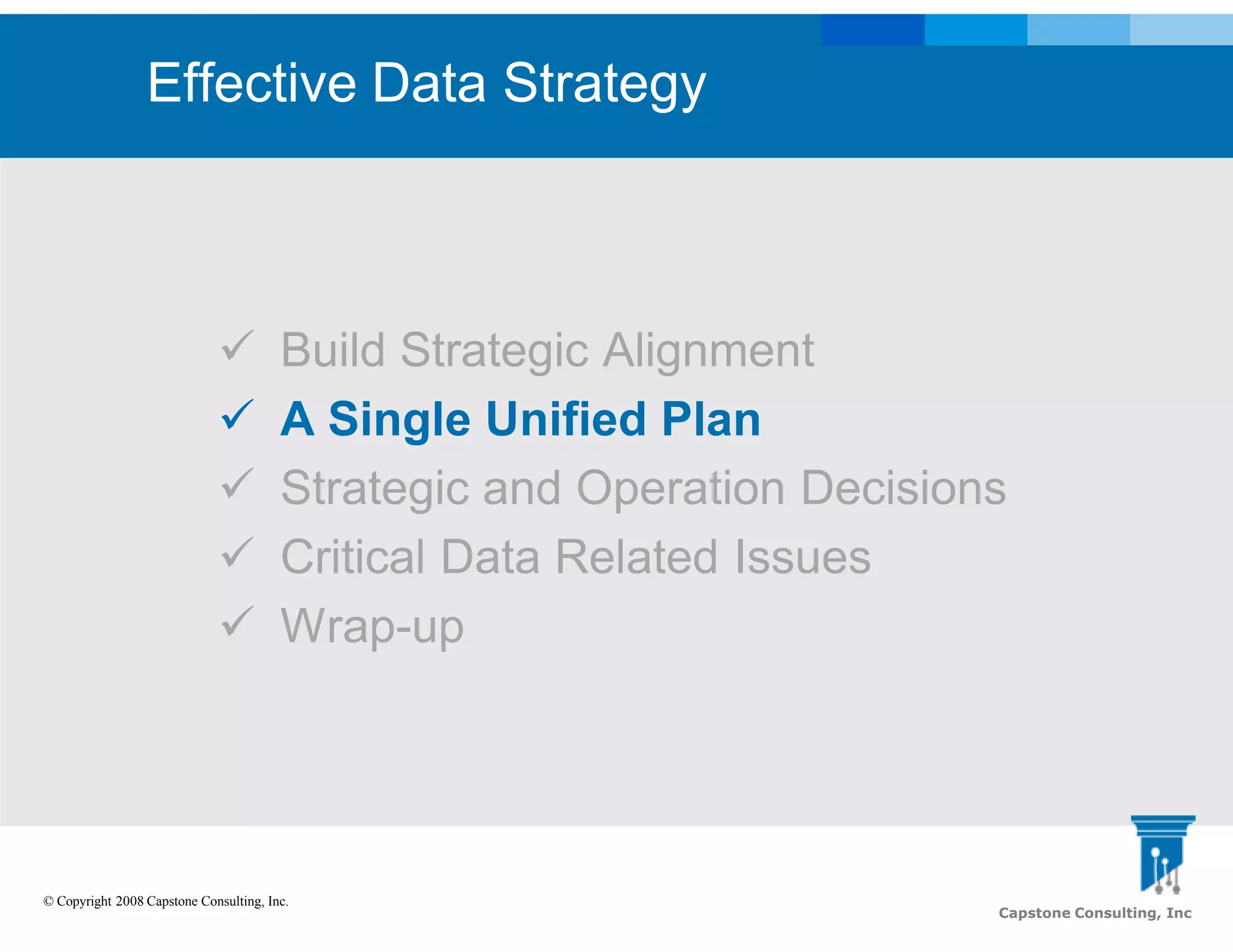 Effective Data Strategy

✓ Build Strategic Alignment
✓ A Single Unified Plan
✓ Strategic and Operation Decisions
✓ Critical Data Related Issues
✓ Wrap-up

© Copyright 2008 Capstone Consulting, Inc.

Capstone Consulting, Inc